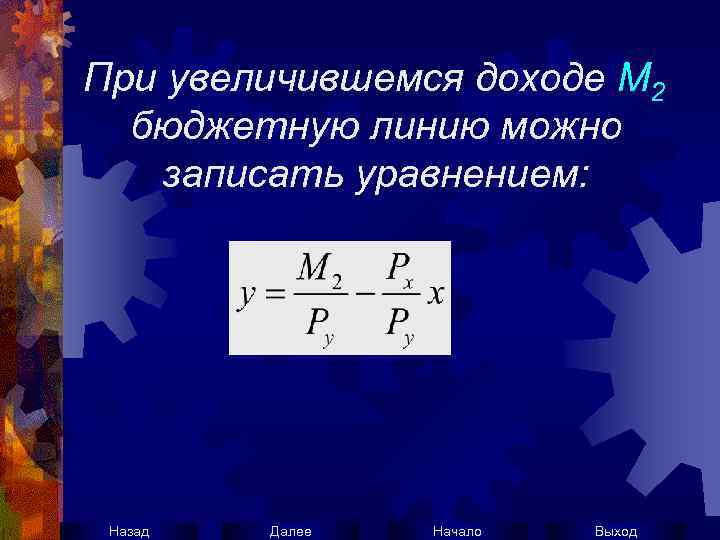 При увеличившемся доходе $M_2$ бюджетную линию можно записать уравнением:

$y = \frac{M_2}{P_y} - \frac{P_x}{P_y} x$

Назад Далее Начало Выход